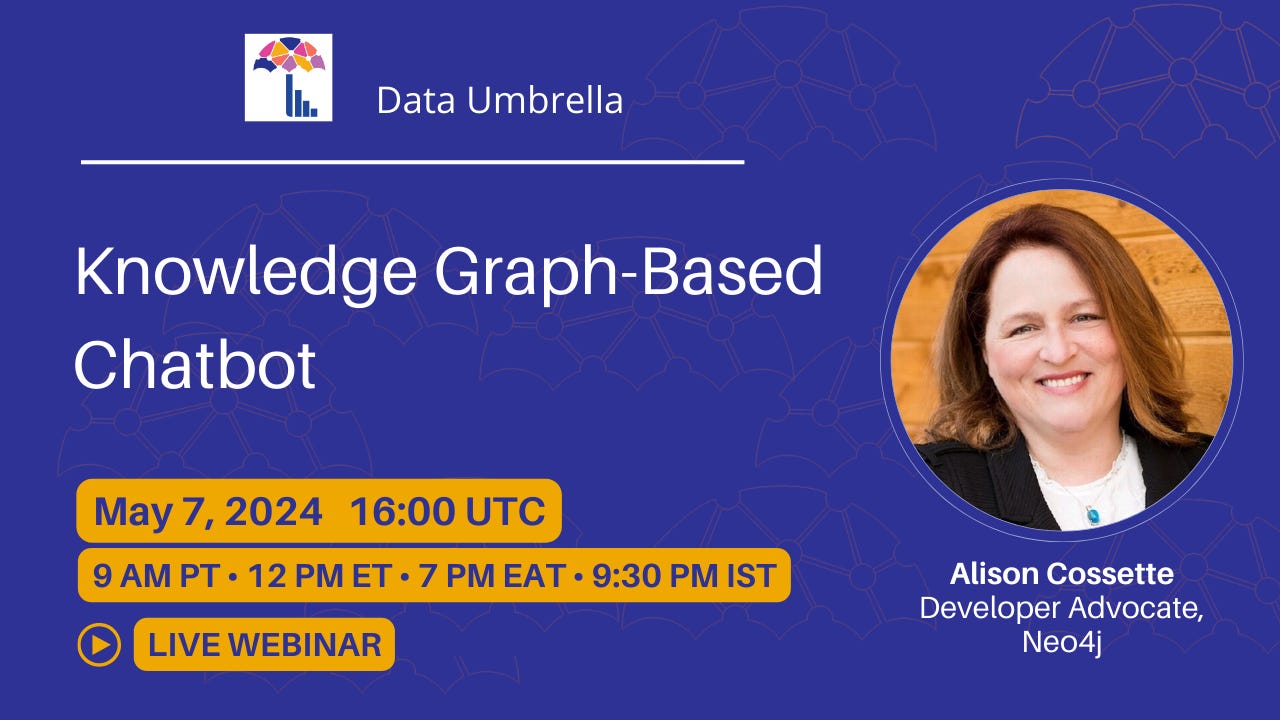 Data Umbrella

Knowledge Graph-Based Chatbot

May 7, 2024 16:00 UTC

9 AM PT • 12 PM ET • 7 PM EAT • 9:30 PM IST

LIVE WEBINAR

Alison Cossette
Developer Advocate, Neo4j